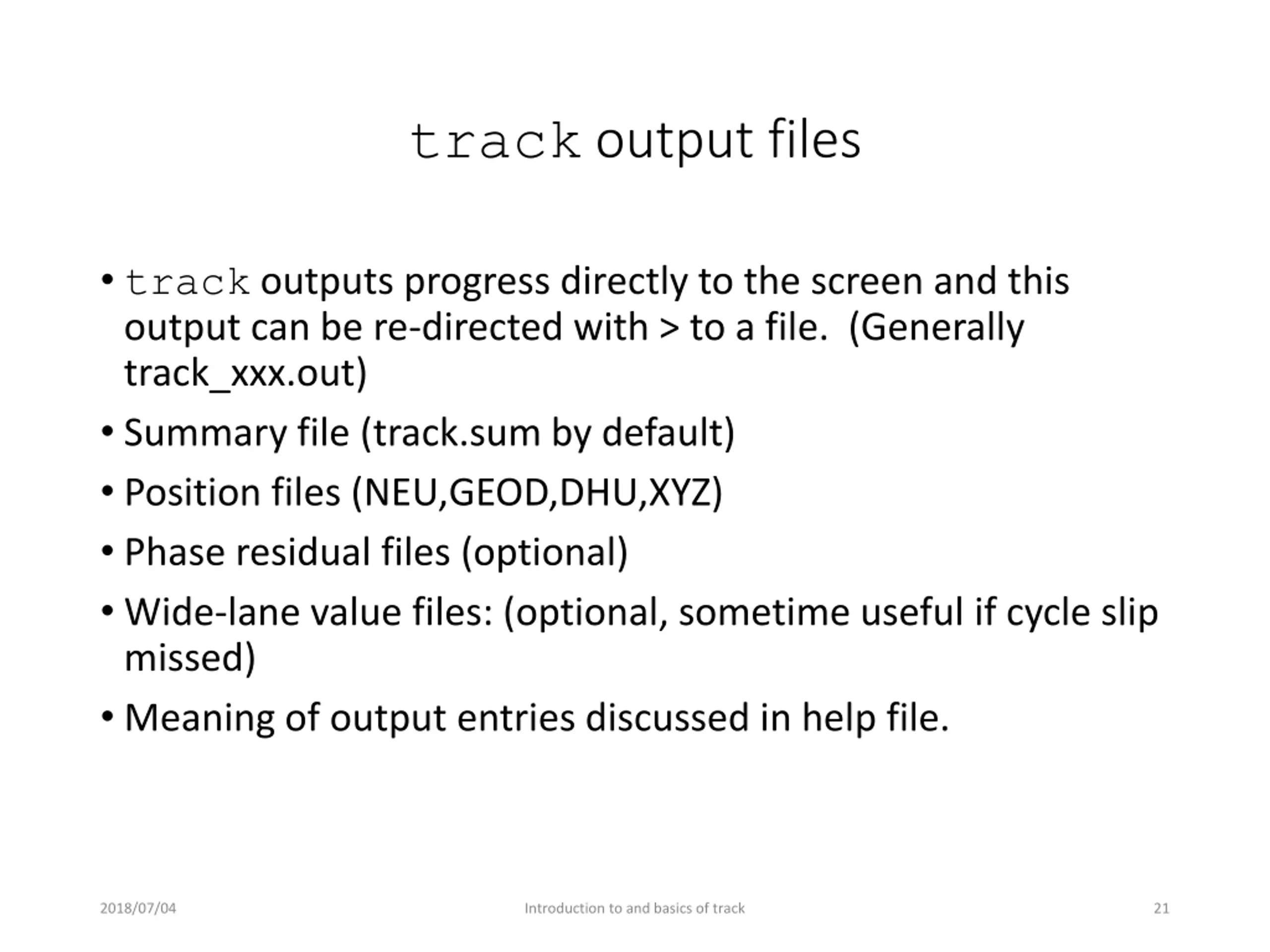 track output files

• track outputs progress directly to the screen and this output can be re-directed with > to a file. (Generally track_xxx.out)

• Summary file (track.sum by default)

• Position files (NEU,GEOD,DHU,XYZ)

• Phase residual files (optional)

• Wide-lane value files: (optional, sometime useful if cycle slip missed)

• Meaning of output entries discussed in help file.

2018/07/04 Introduction to and basics of track 21